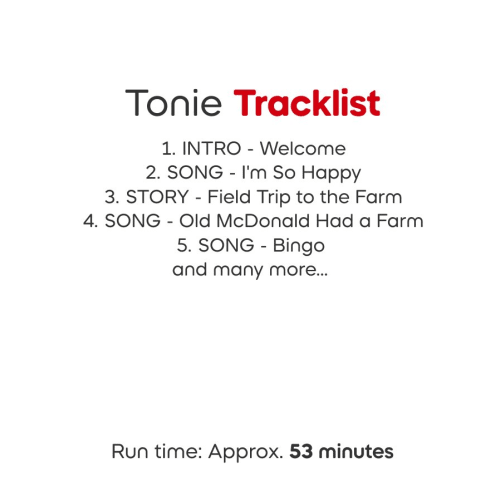 Tonie Tracklist

1. INTRO - Welcome
2. SONG - I'm So Happy
3. STORY - Field Trip to the Farm
4. SONG - Old McDonald Had a Farm
5. SONG - Bingo
and many more...

Run time: Approx. 53 minutes